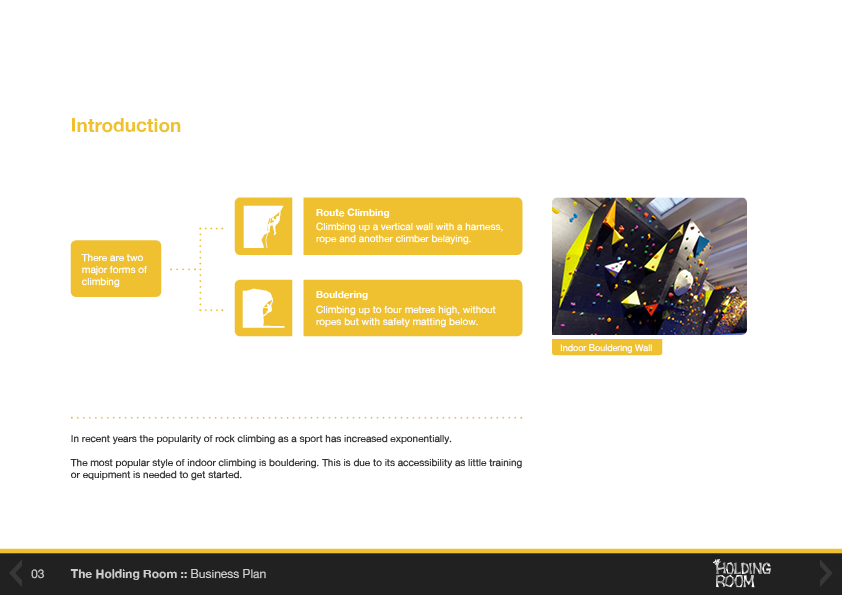 Introduction

There are two major forms of climbing

Route Climbing
Climbing up a vertical wall with a harness, rope and another climber belaying.

Bouldering
Climbing up to four metres high, without ropes but with safety matting below.

Indoor Bouldering Wall

In recent years the popularity of rock climbing as a sport has increased exponentially.

The most popular style of indoor climbing is bouldering. This is due to its accessibility as little training or equipment is needed to get started.

03 The Holding Room :: Business Plan

HOLDING ROOM